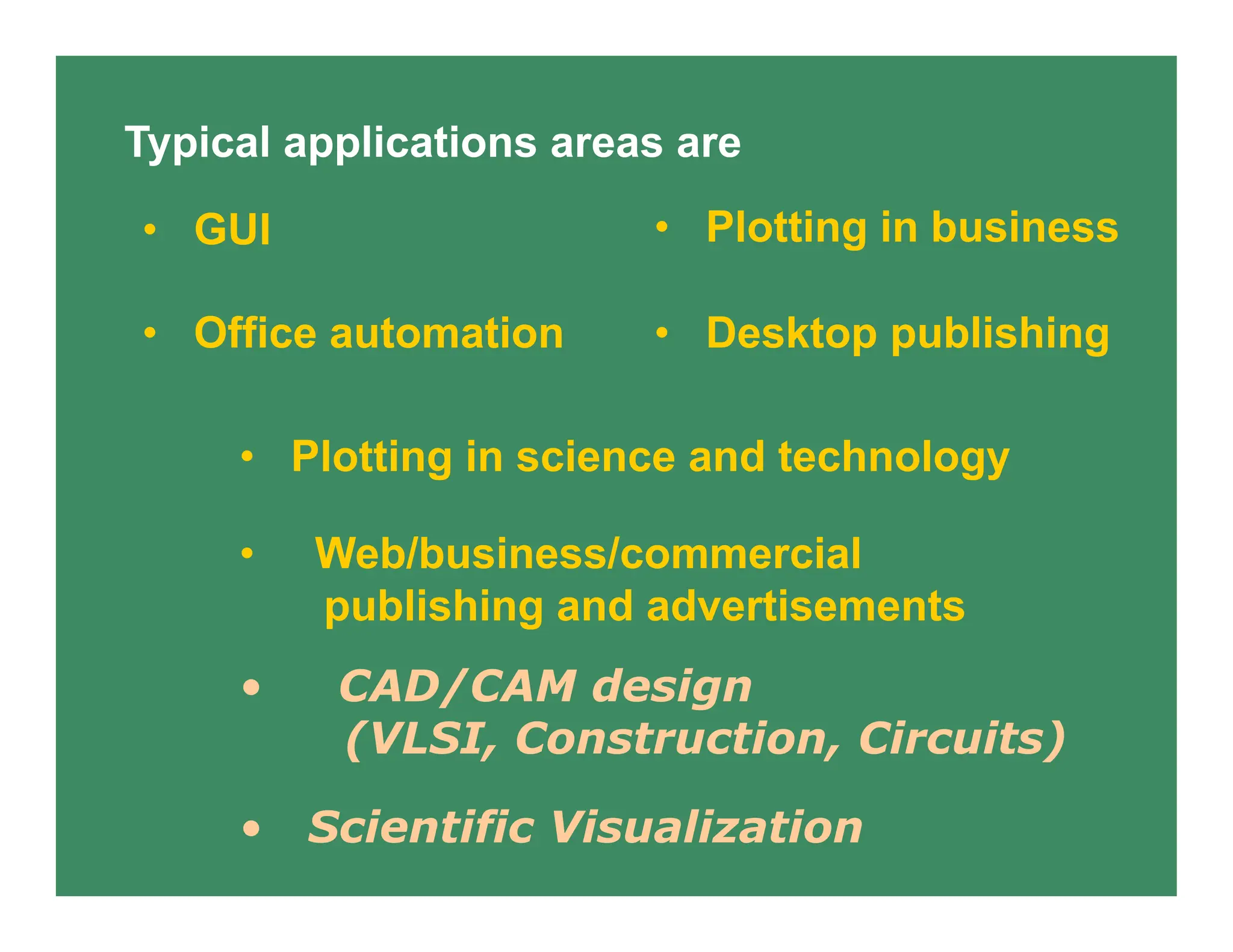 Typical applications areas are

• GUI

• Office automation

• Plotting in business

• Desktop publishing

• Plotting in science and technology

• Web/business/commercial publishing and advertisements

• CAD/CAM design (VLSI, Construction, Circuits)

• Scientific Visualization